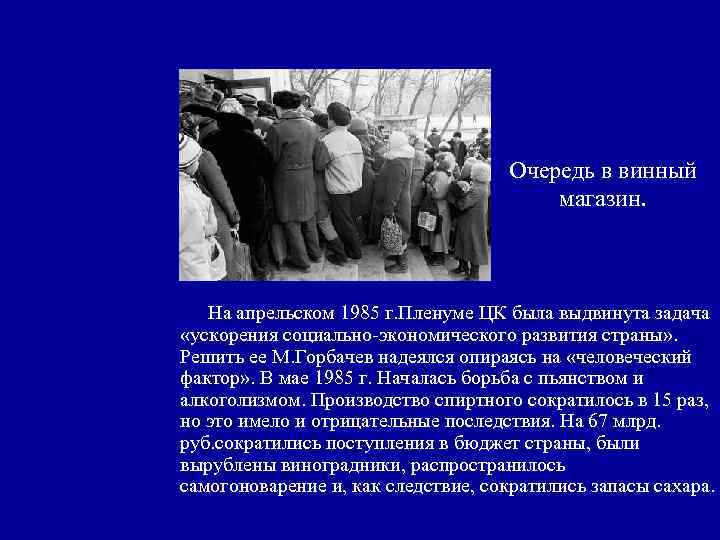 Очередь в винный магазин.

На апрельском 1985 г.Пленуме ЦК была выдвинута задача «ускорения социально-экономического развития страны». Решить ее М.Горбачев надеялся опираясь на «человеческий фактор». В мае 1985 г. Началась борьба с пьянством и алкоголизмом. Производство спиртного сократилось в 15 раз, но это имело и отрицательные последствия. На 67 млрд. руб.сократились поступления в бюджет страны, были вырублены виноградники, распространилось самогоноварение и, как следствие, сократились запасы сахара.